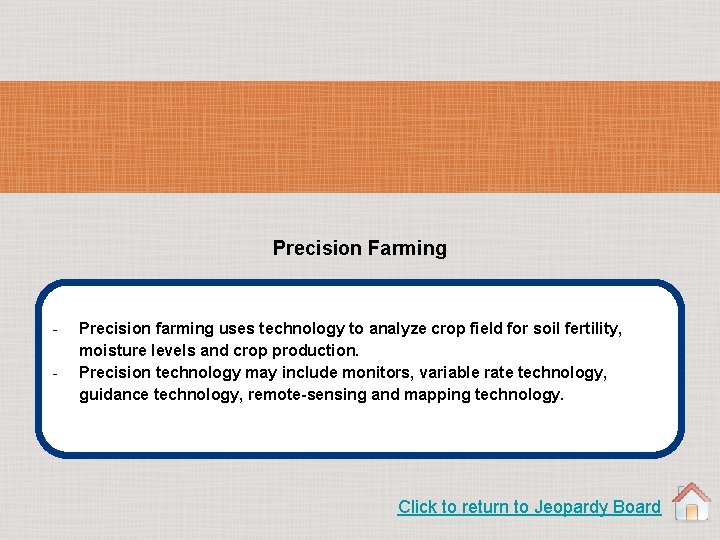 Precision Farming

- Precision farming uses technology to analyze crop field for soil fertility, moisture levels and crop production.
- Precision technology may include monitors, variable rate technology, guidance technology, remote-sensing and mapping technology.

Click to return to Jeopardy Board